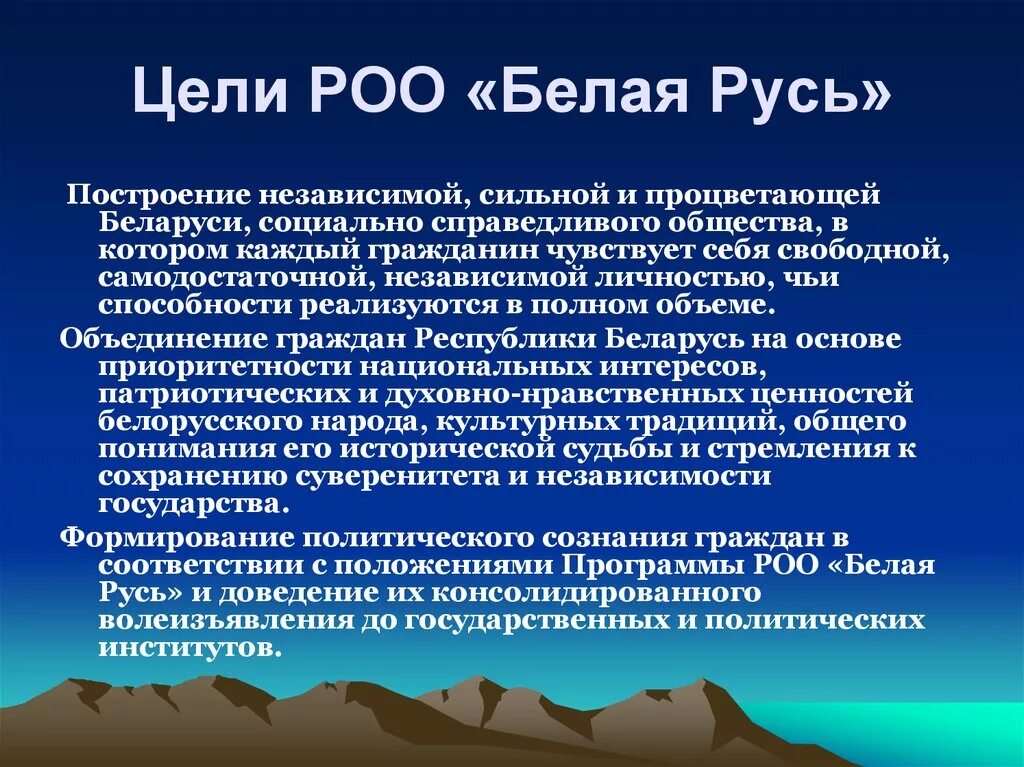 Цели РОО «Белая Русь»

Построение независимой, сильной и процветающей Беларуси, социально справедливого общества, в котором каждый гражданин чувствует себя свободной, самодостаточной, независимой личностью, чьи способности реализуются в полном объеме.

Объединение граждан Республики Беларусь на основе приоритетности национальных интересов, патриотических и духовно-нравственных ценностей белорусского народа, культурных традиций, общего понимания его исторической судьбы и стремления к сохранению суверенитета и независимости государства.

Формирование политического сознания граждан в соответствии с положениями Программы РОО «Белая Русь» и доведение их консолидированного волеизъявления до государственных и политических институтов.